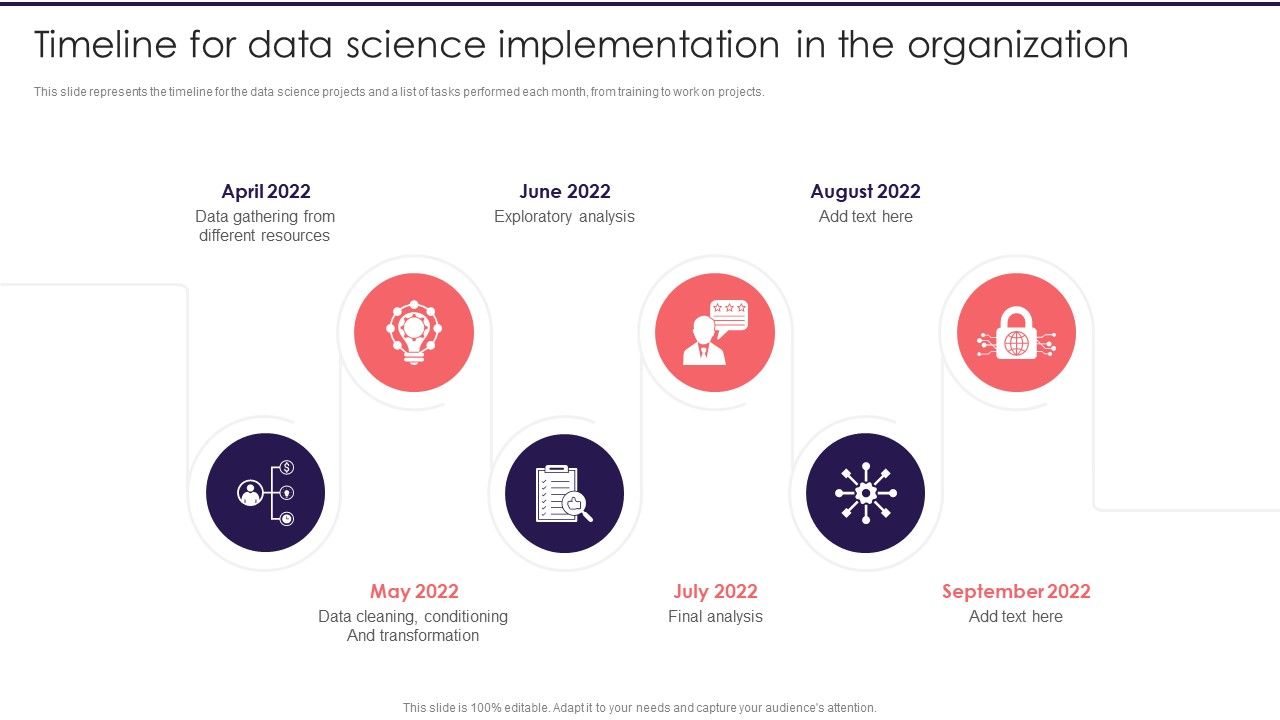 Timeline for data science implementation in the organization

This slide represents the timeline for the data science projects and a list of tasks performed each month, from training to work on projects.

April 2022
Data gathering from different resources

June 2022
Exploratory analysis

August 2022
Add text here

May 2022
Data cleaning, conditioning And transformation

July 2022
Final analysis

September 2022
Add text here

This slide is 100% editable. Adapt it to your needs and capture your audience's attention.